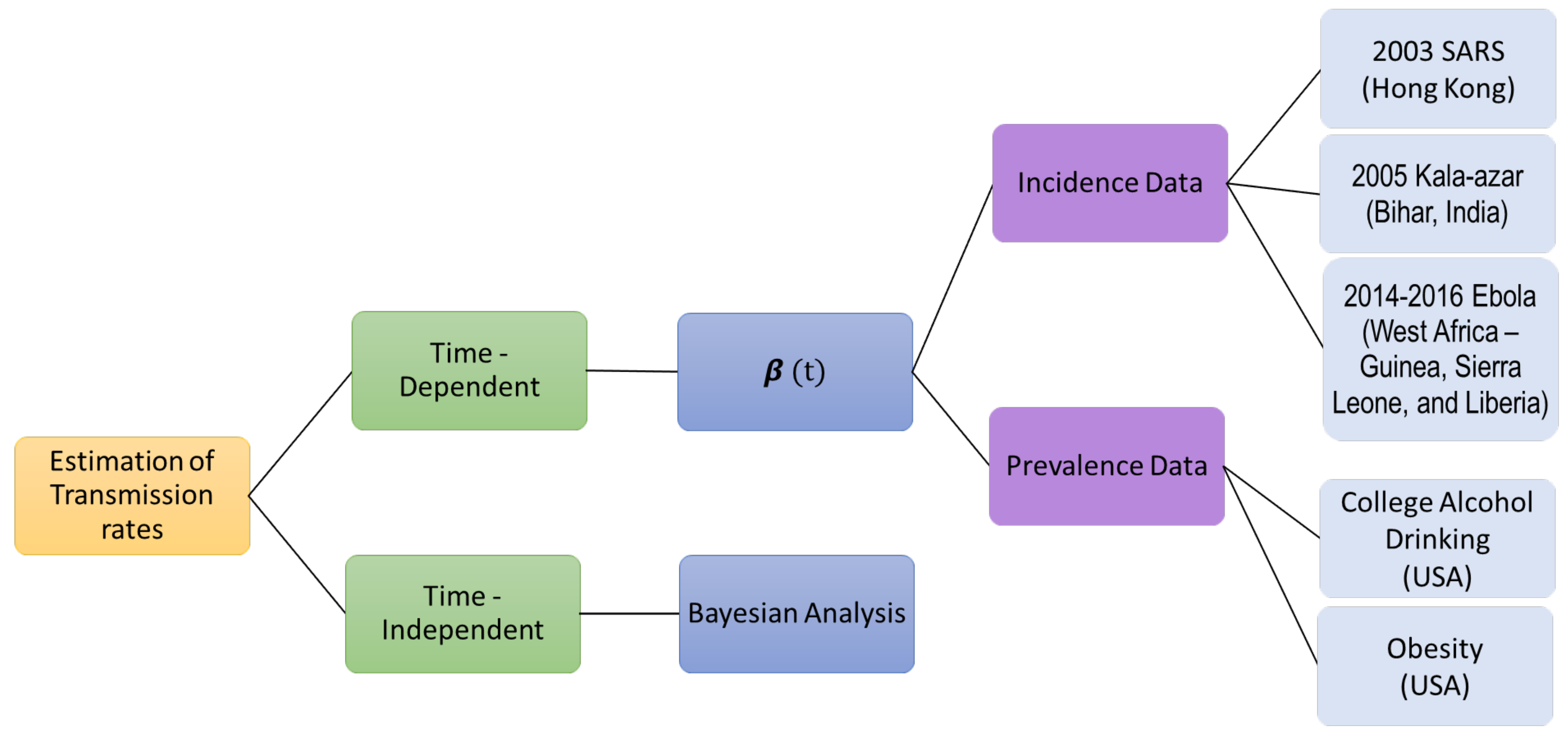 Estimation of Transmission rates

Time - Dependent

Time - Independent

$\beta$ (t)

Bayesian Analysis

Incidence Data

Prevalence Data

2003 SARS (Hong Kong)

2005 Kala-azar (Bihar, India)

2014-2016 Ebola (West Africa – Guinea, Sierra Leone, and Liberia)

College Alcohol Drinking (USA)

Obesity (USA)